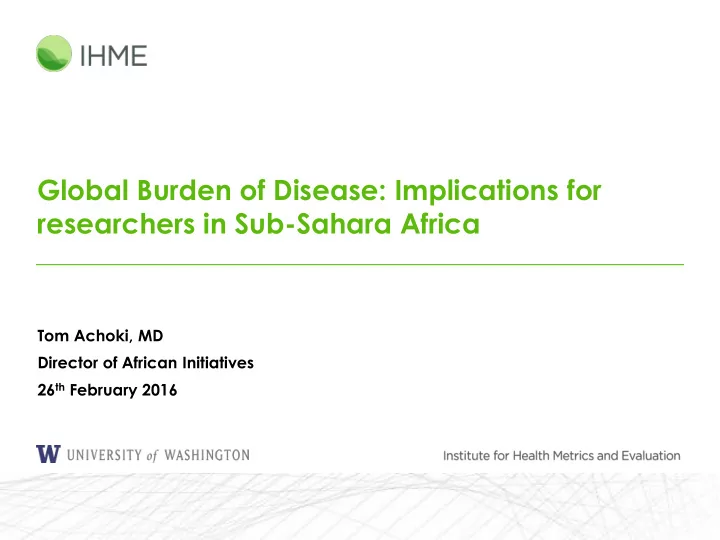 IHME

Global Burden of Disease: Implications for researchers in Sub-Sahara Africa

Tom Achoki, MD

Director of African Initiatives

26th February 2016

W UNIVERSITY of WASHINGTON

Institute for Health Metrics and Evaluation